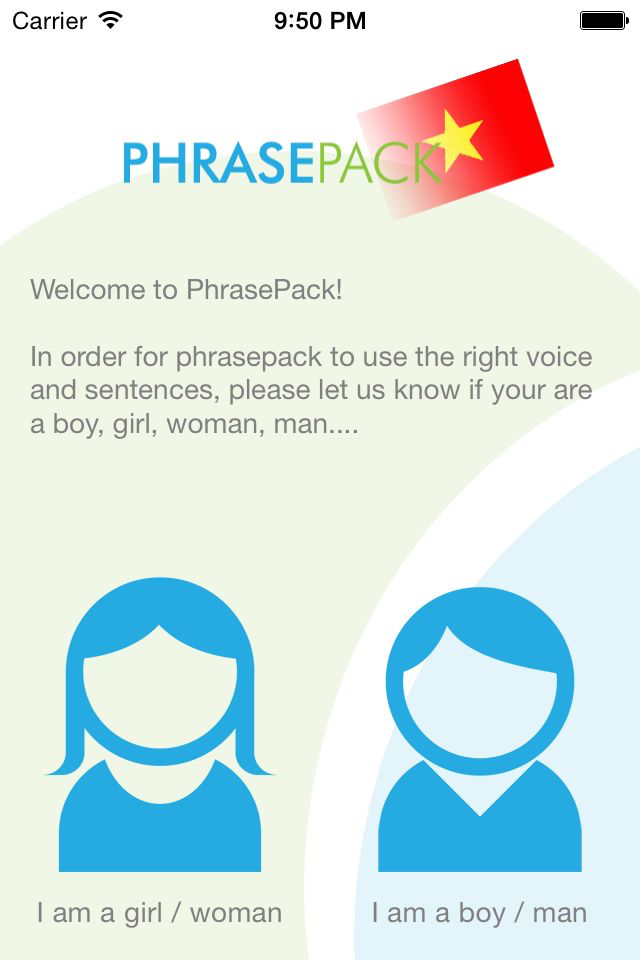 Carrier 9:50 PM

PHRASEPACK

Welcome to PhrasePack!

In order for phrasepack to use the right voice and sentences, please let us know if your are a boy, girl, woman, man....

I am a girl / woman

I am a boy / man